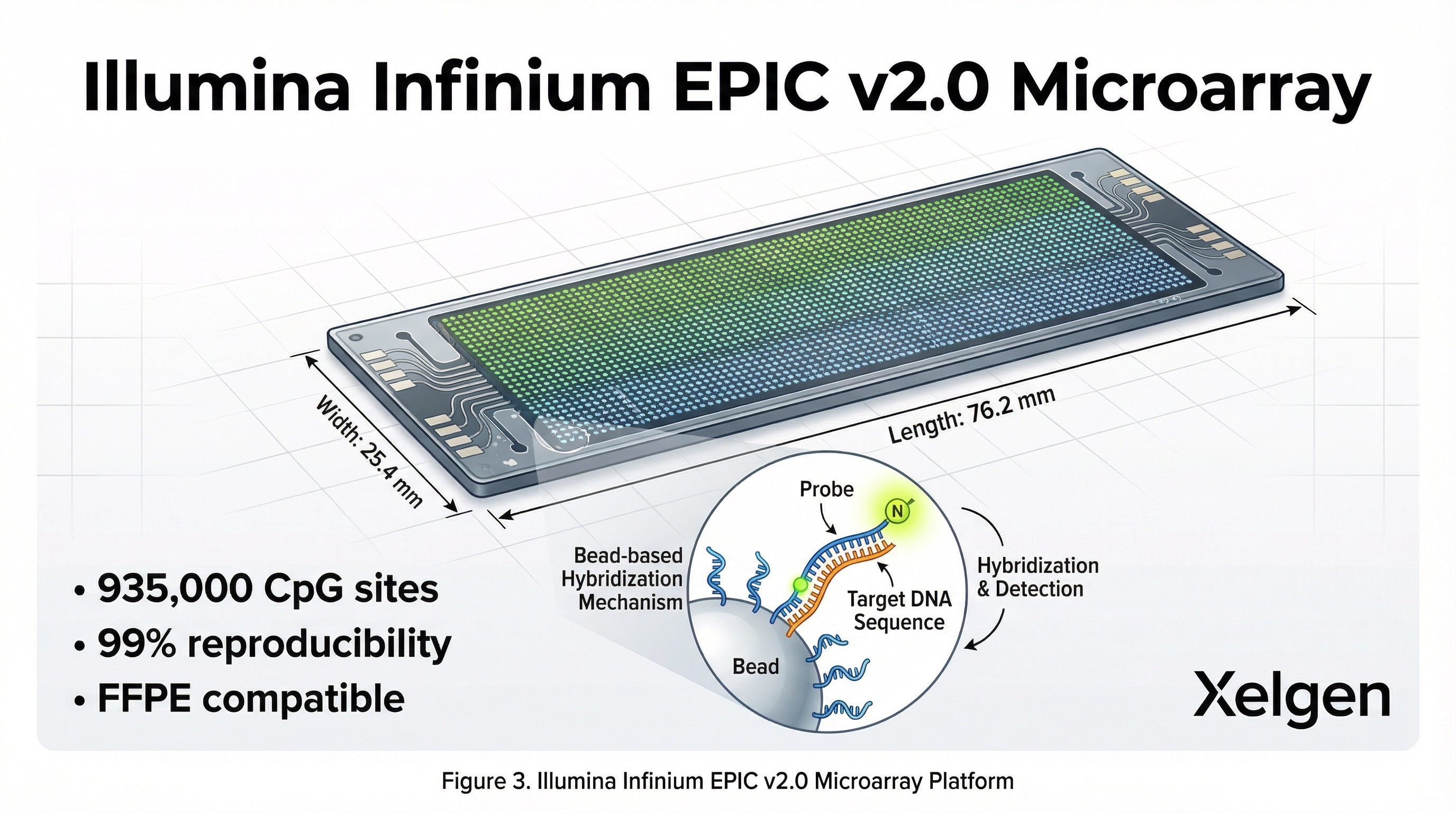 Illumina Infinium EPIC v2.0 Microarray

Width: 25.4 mm

Length: 76.2 mm

Probe

N

Bead-based Hybridization Mechanism

Target DNA Sequence

Hybridization & Detection

Bead

• 935,000 CpG sites
• 99% reproducibility
• FFPE compatible

Xelgen

Figure 3. Illumina Infinium EPIC v2.0 Microarray Platform